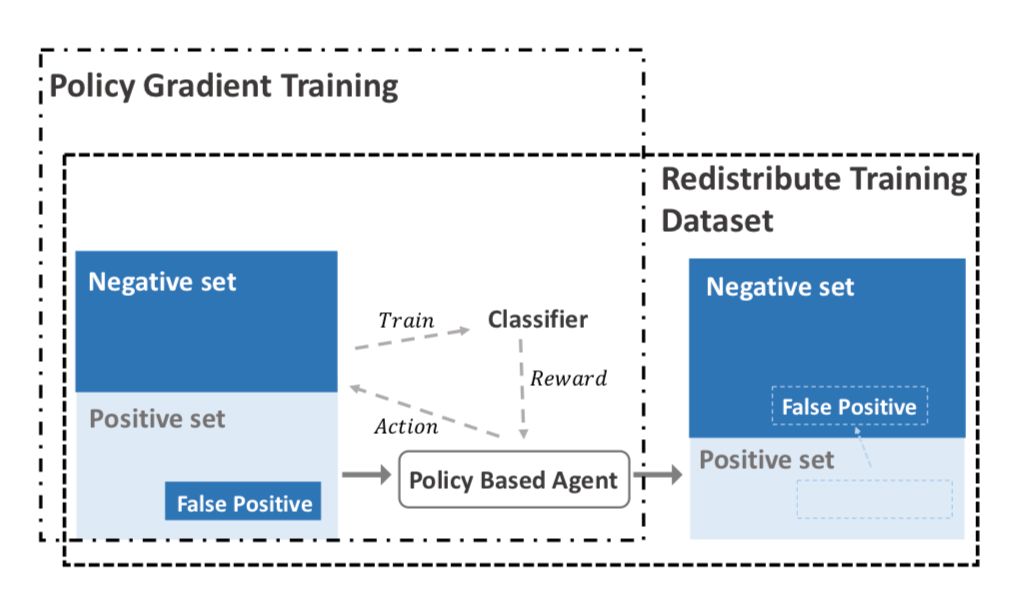 Policy Gradient Training

Redistribute Training Dataset

Negative set

Positive set

False Positive

Train

Classifier

Reward

Action

Policy Based Agent

Negative set

False Positive

Positive set